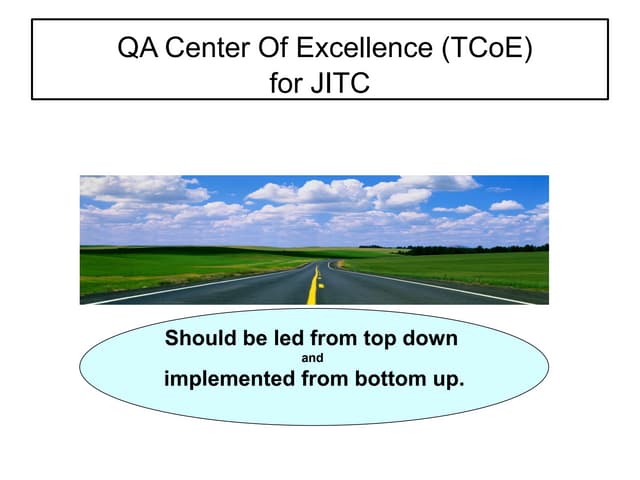 QA Center Of Excellence (TCoE)
for JITC

Should be led from top down
and
implemented from bottom up.